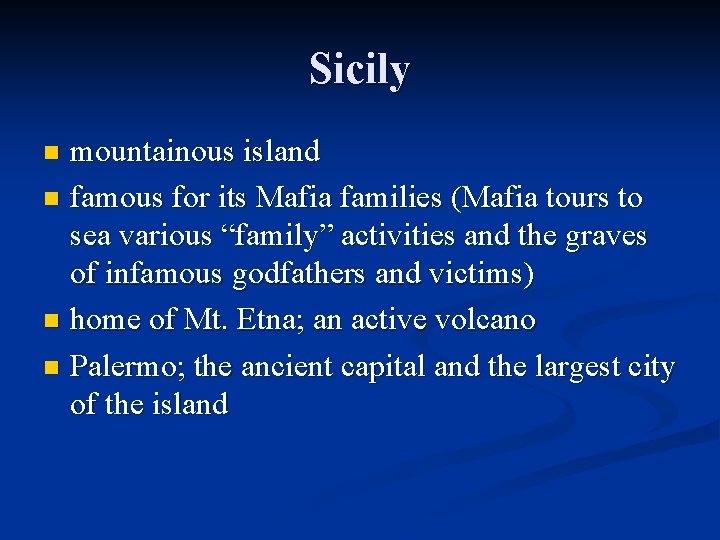 Sicily

- mountainous island
- famous for its Mafia families (Mafia tours to sea various “family” activities and the graves of infamous godfathers and victims)
- home of Mt. Etna; an active volcano
- Palermo; the ancient capital and the largest city of the island